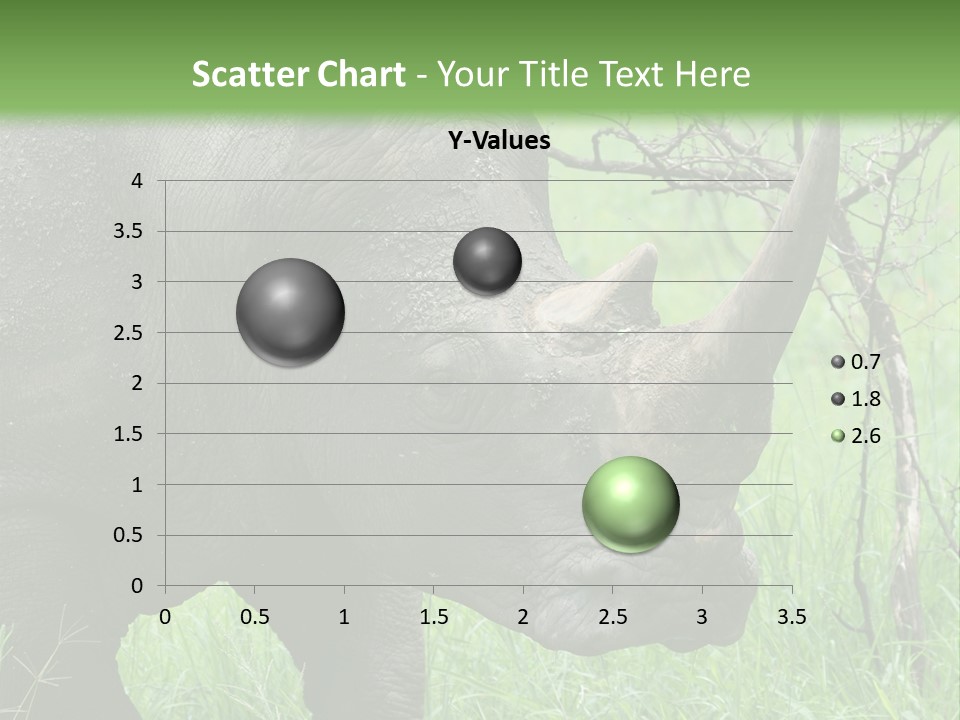 Scatter Chart - Your Title Text Here

Y-Values

4
3.5
3
2.5
2
1.5
1
0.5
0

0 0.5 1 1.5 2 2.5 3 3.5

0.7
1.8
2.6